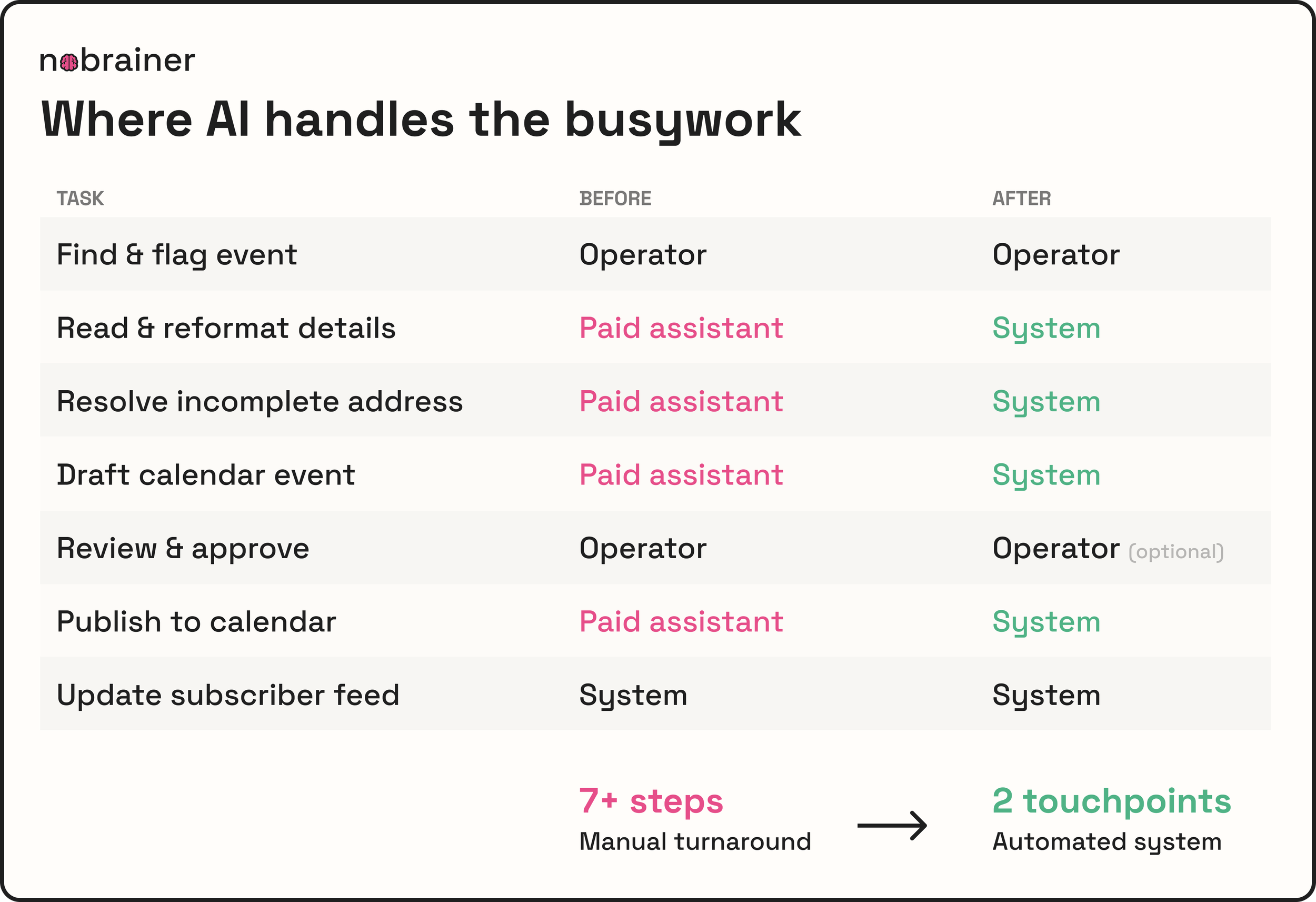 nobrainer

Where AI handles the busywork

| TASK | BEFORE | AFTER |
|---|---|---|
| Find & flag event | Operator | Operator |
| Read & reformat details | Paid assistant | System |
| Resolve incomplete address | Paid assistant | System |
| Draft calendar event | Paid assistant | System |
| Review & approve | Operator | Operator (optional) |
| Publish to calendar | Paid assistant | System |
| Update subscriber feed | System | System |

7+ steps
Manual turnaround

2 touchpoints
Automated system